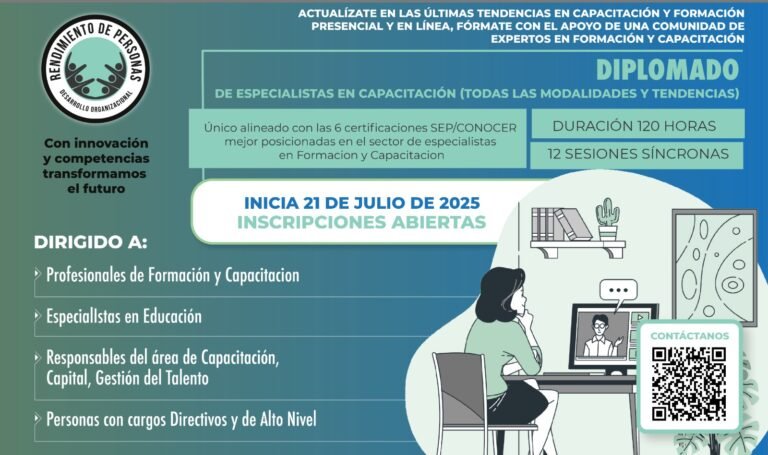 RENDIMIENTO DE PERSONAS
DESARROLLO ORGANIZACIONAL

Con innovación y competencias transformamos el futuro

ACTUALÍZATE EN LAS ÚLTIMAS TENDENCIAS EN CAPACITACIÓN Y FORMACIÓN PRESENCIAL Y EN LÍNEA, FÓRMATE CON EL APOYO DE UNA COMUNIDAD DE EXPERTOS EN FORMACIÓN Y CAPACITACIÓN

DIPLOMADO

DE ESPECIALISTAS EN CAPACITACIÓN (TODAS LAS MODALIDADES Y TENDENCIAS)

Único alineado con las 6 certificaciones SEP/CONOCER mejor posicionadas en el sector de especialistas en Formacion y Capacitacion

DURACIÓN 120 HORAS

12 SESIONES SÍNCRONAS

INICIA 21 DE JULIO DE 2025
INSCRIPCIONES ABIERTAS

DIRIGIDO A:

Profesionales de Formación y Capacitacion

Especiallstas en Educación

Responsables del área de Capacitación, Capital, Gestión del Talento

Personas con cargos Directivos y de Alto Nivel

CONTÁCTANOS